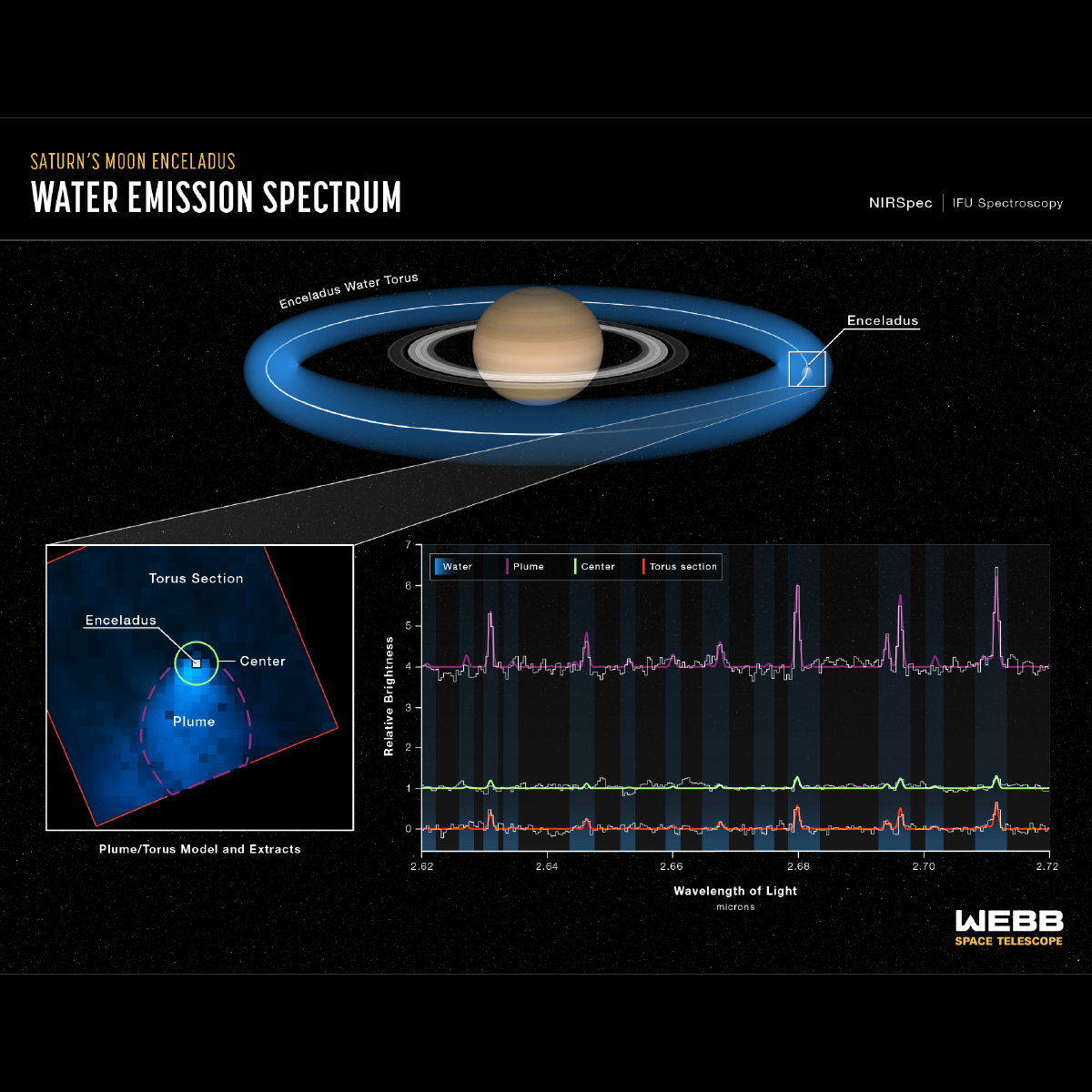 SATURN'S MOON ENCELADUS
WATER EMISSION SPECTRUM

NIRSpec | IFU Spectroscopy

Enceladus Water Torus

Enceladus

Torus Section

Enceladus

Center

Plume

Plume/Torus Model and Extracts

Water
Plume
Center
Torus section

Relative Brightness

7
6
5
4
3
2
1
0

2.62
2.64
2.66
2.68
2.70
2.72

Wavelength of Light
microns

WEBB
SPACE TELESCOPE